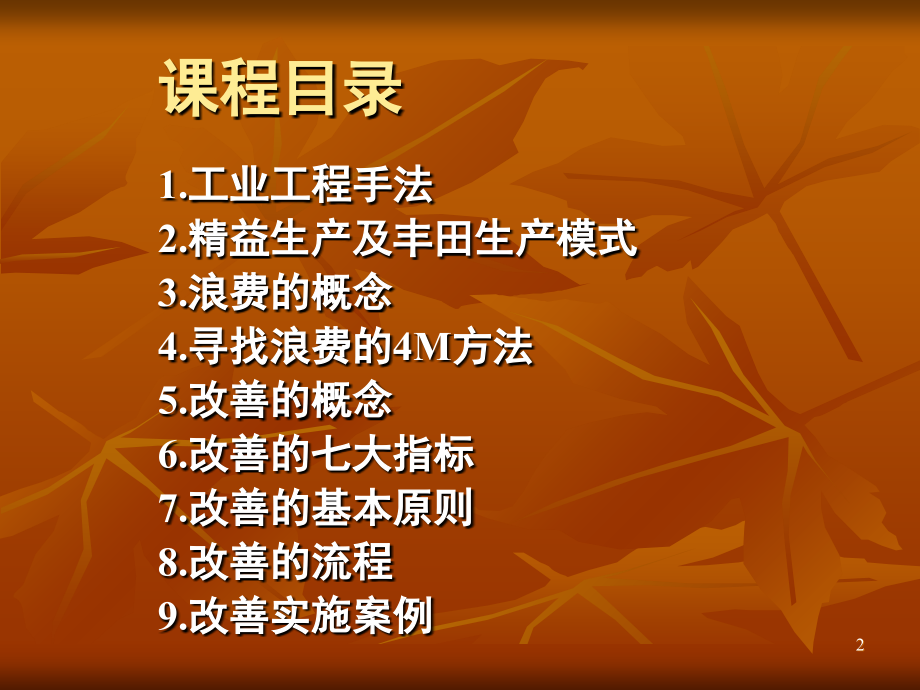 课程目录

1.工业工程手法
2.精益生产及丰田生产模式
3.浪费的概念
4.寻找浪费的4M方法
5.改善的概念
6.改善的七大指标
7.改善的基本原则
8.改善的流程
9.改善实施案例

2